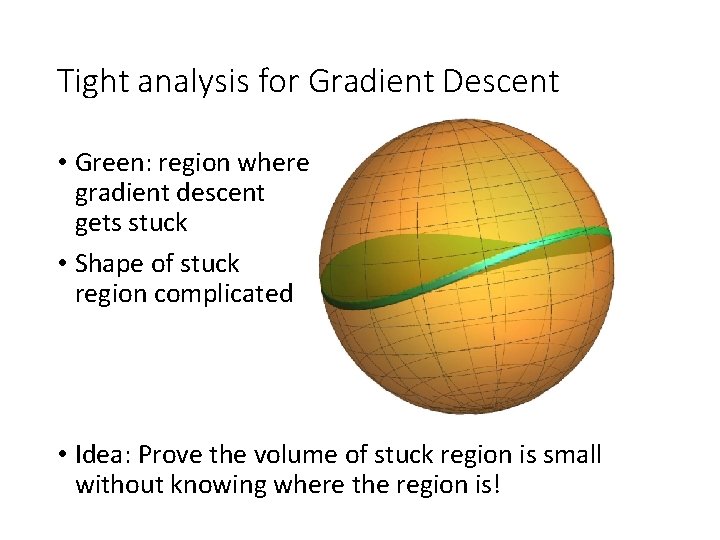 Tight analysis for Gradient Descent

• Green: region where gradient descent gets stuck

• Shape of stuck region complicated

• Idea: Prove the volume of stuck region is small without knowing where the region is!